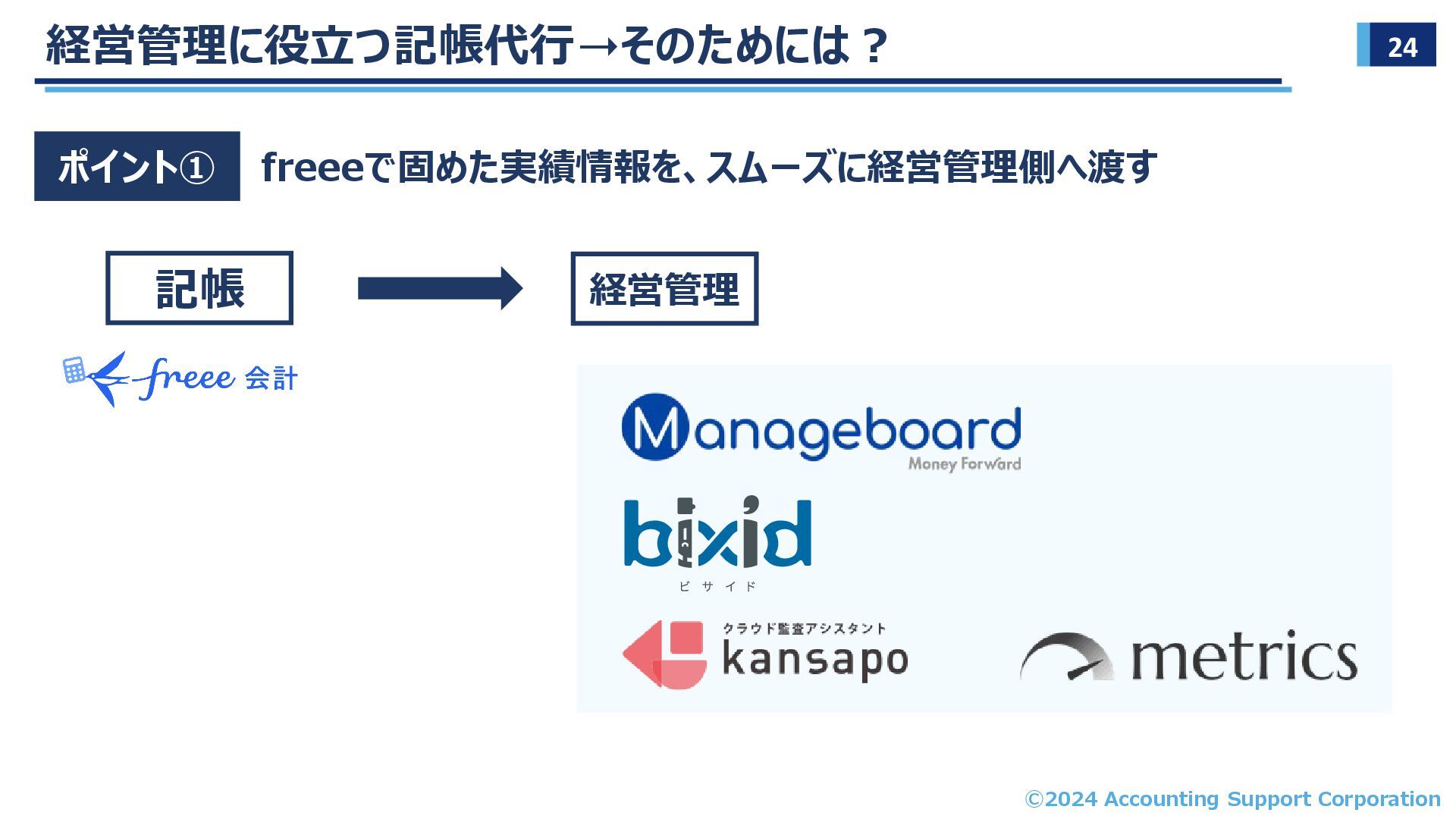 経営管理に役立つ記帳代行→そのためには？

24

ポイント① freeeで固めた実績情報を、スムーズに経営管理側へ渡す

記帳

経営管理

freee 会計

Manageboard
Money Forward

bixid
ビサイド

クラウド監査アシスタント
kansapo

metrics

©2024 Accounting Support Corporation